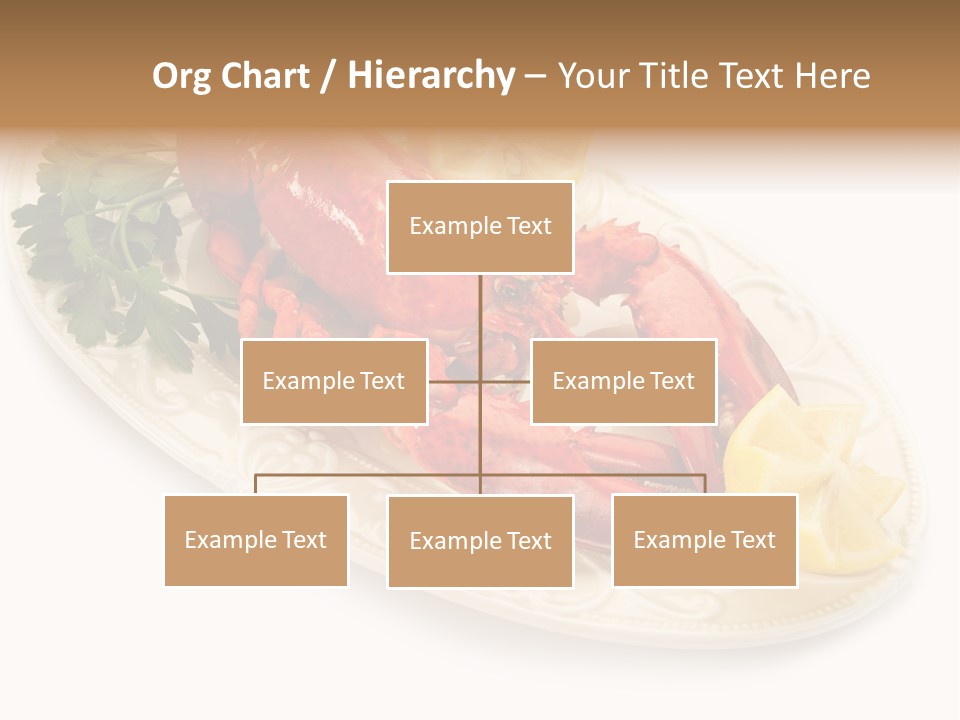 Org Chart / Hierarchy – Your Title Text Here

Example Text

Example Text

Example Text

Example Text

Example Text

Example Text